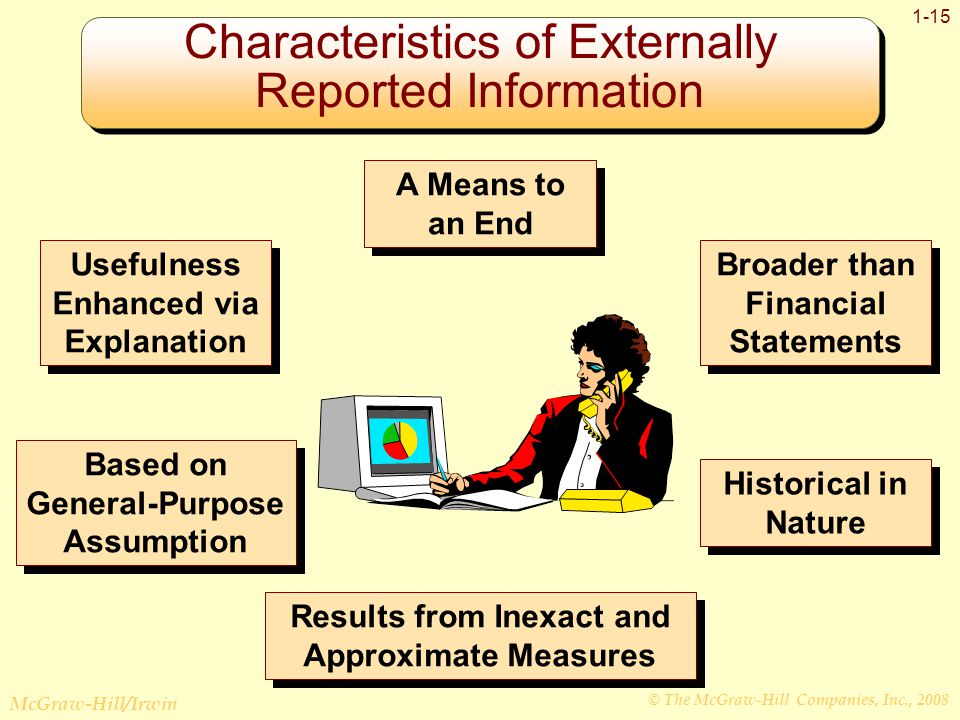 1-15

Characteristics of Externally Reported Information

A Means to an End

Usefulness Enhanced via Explanation

Broader than Financial Statements

Based on General-Purpose Assumption

Historical in Nature

Results from Inexact and Approximate Measures

McGraw-Hill/Irwin

© The McGraw-Hill Companies, Inc., 2008